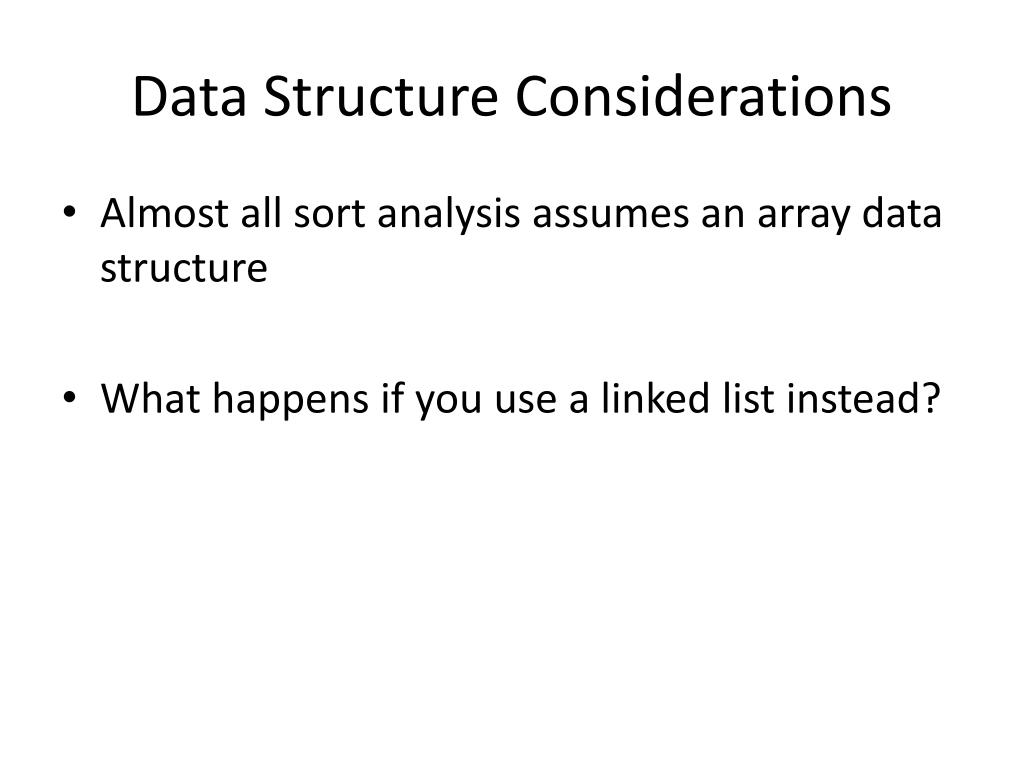 Data Structure Considerations

• Almost all sort analysis assumes an array data structure

• What happens if you use a linked list instead?